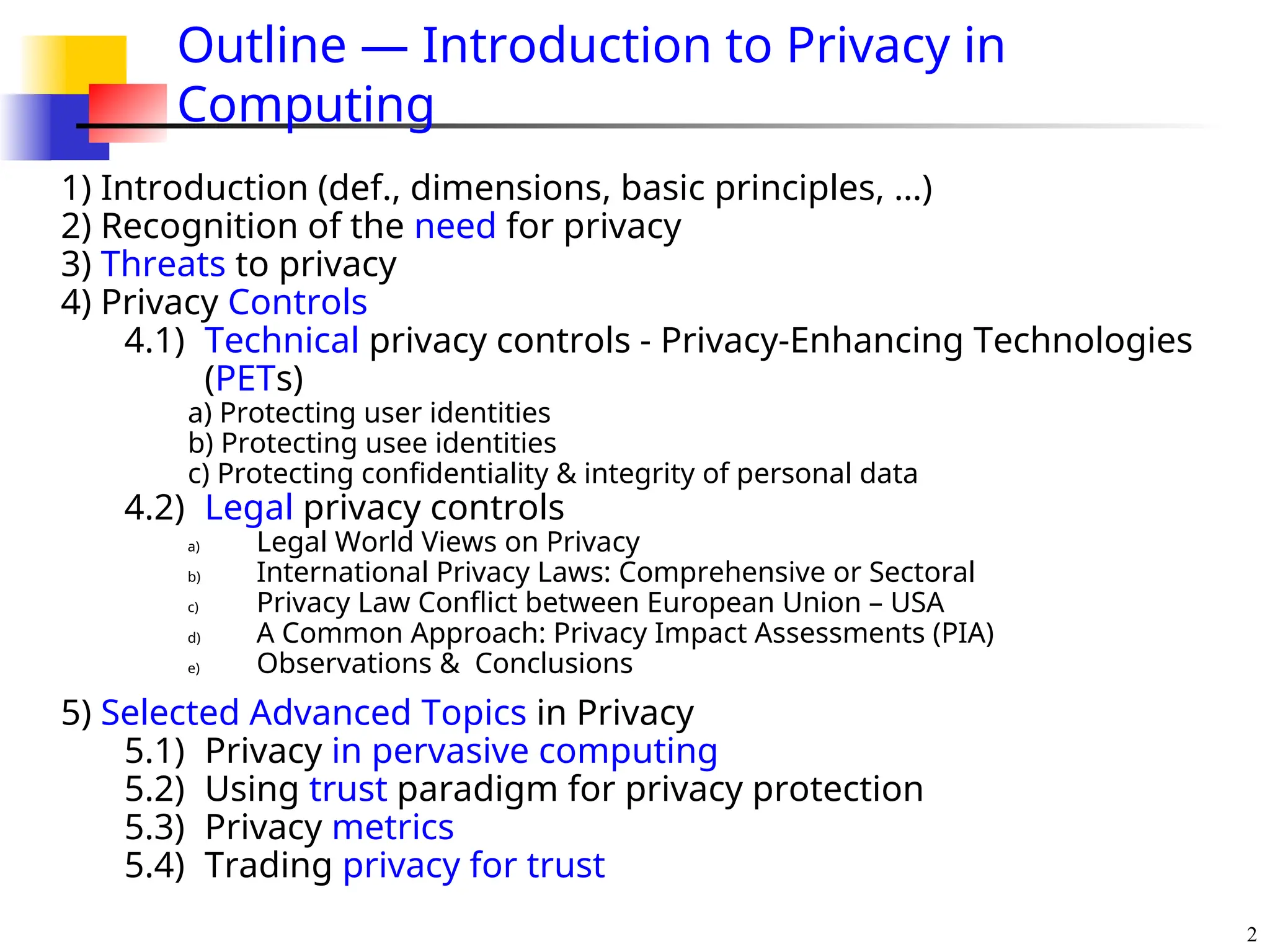 Outline — Introduction to Privacy in Computing

1) Introduction (def., dimensions, basic principles, …)
2) Recognition of the need for privacy
3) Threats to privacy
4) Privacy Controls
4.1) Technical privacy controls - Privacy-Enhancing Technologies (PETs)
a) Protecting user identities
b) Protecting usee identities
c) Protecting confidentiality & integrity of personal data
4.2) Legal privacy controls
a) Legal World Views on Privacy
b) International Privacy Laws: Comprehensive or Sectoral
c) Privacy Law Conflict between European Union – USA
d) A Common Approach: Privacy Impact Assessments (PIA)
e) Observations & Conclusions

5) Selected Advanced Topics in Privacy
5.1) Privacy in pervasive computing
5.2) Using trust paradigm for privacy protection
5.3) Privacy metrics
5.4) Trading privacy for trust

2